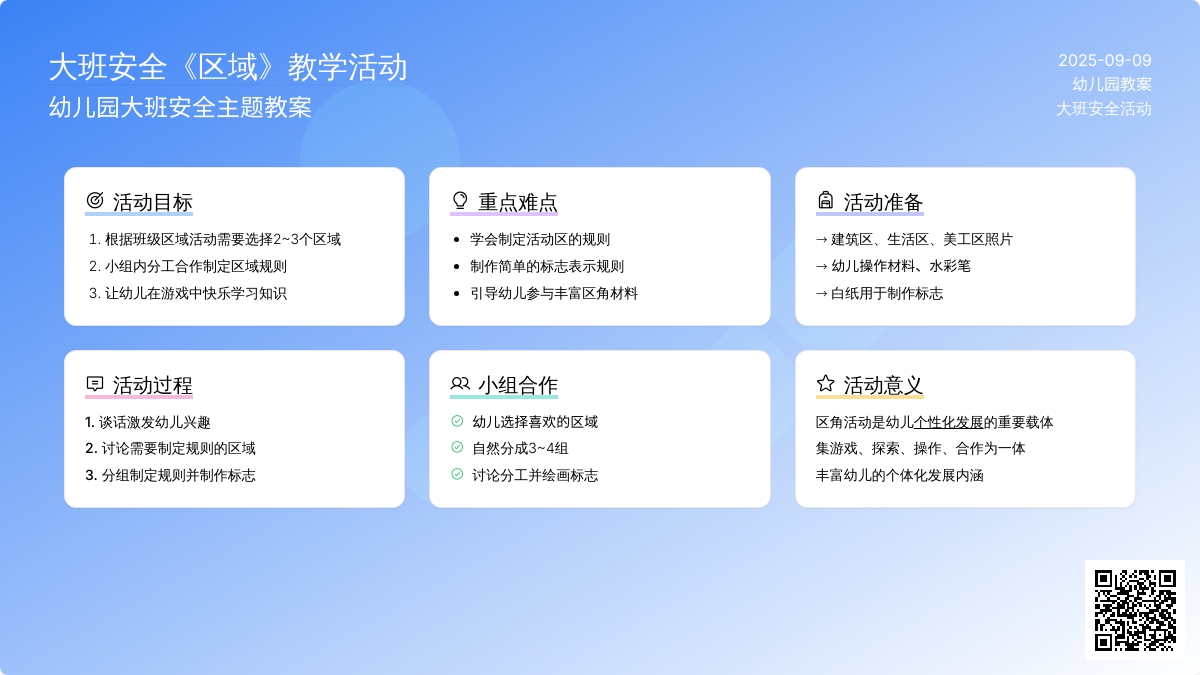 大班安全《区域》教学活动
幼儿园大班安全主题教案

2025-09-09
幼儿园教案
大班安全活动

活动目标
1. 根据班级区域活动需要选择2~3个区域
2. 小组内分工合作制定区域规则
3. 让幼儿在游戏中快乐学习知识

重点难点
• 学会制定活动区的规则
• 制作简单的标志表示规则
• 引导幼儿参与丰富区角材料

活动准备
→ 建筑区、生活区、美工区照片
→ 幼儿操作材料、水彩笔
→ 白纸用于制作标志

活动过程
1. 谈话激发幼儿兴趣
2. 讨论需要制定规则的区域
3. 分组制定规则并制作标志

小组合作
幼儿选择喜欢的区域
自然分成3~4组
讨论分工并绘画标志

活动意义
区角活动是幼儿个性化发展的重要载体
集游戏、探索、操作、合作为一体
丰富幼儿的个体化发展内涵